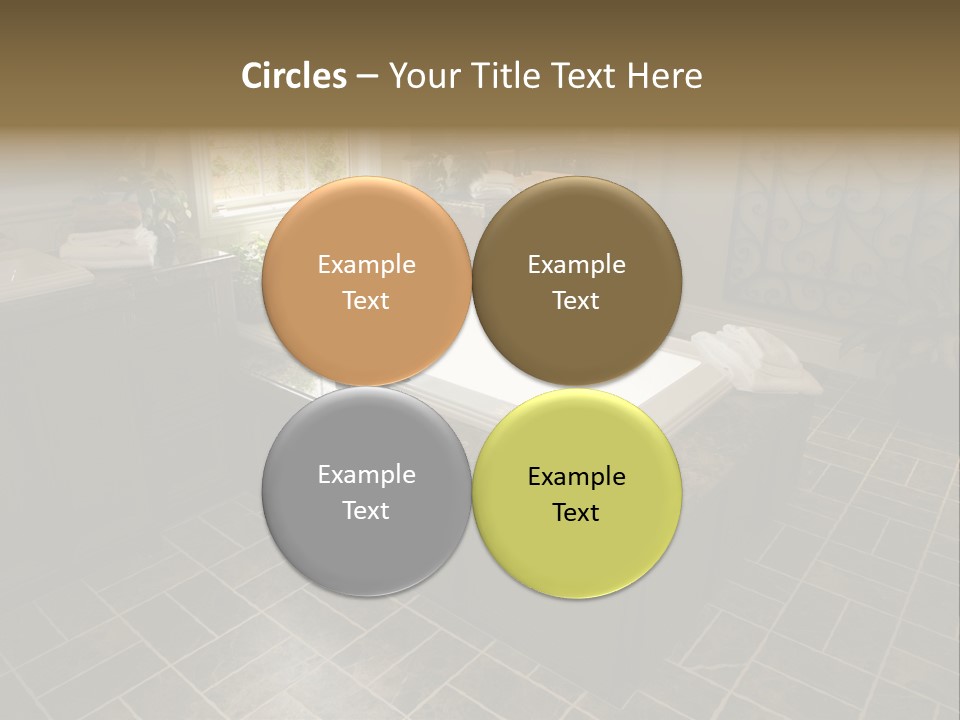 Circles – Your Title Text Here

Example Text

Example Text

Example Text

Example Text